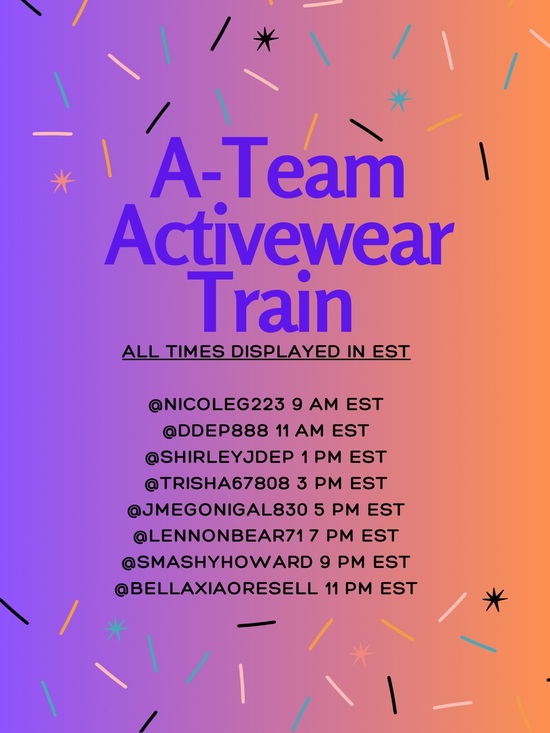 A-Team Activewear Train

ALL TIMES DISPLAYED IN EST

@NICOLEG223 9 AM EST
@DDEP888 11 AM EST
@SHIRLEYJDEP 1 PM EST
@TRISHA67808 3 PM EST
@JMEGONIGAL830 5 PM EST
@LENNONBEAR71 7 PM EST
@SMASHYHOWARD 9 PM EST
@BELLAXIAORESELL 11 PM EST